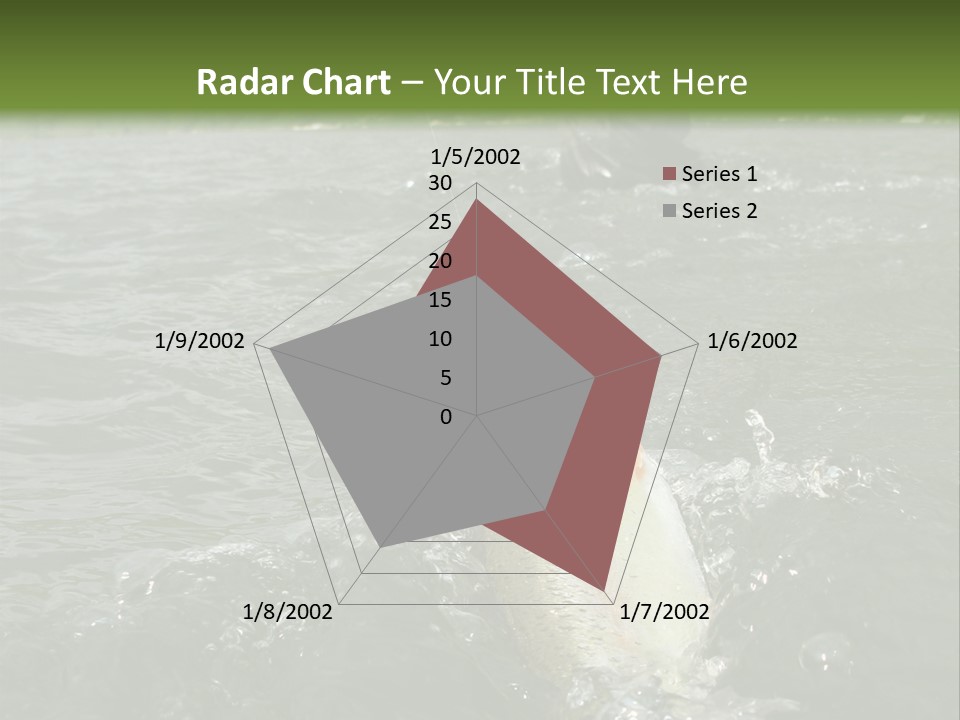 Radar Chart – Your Title Text Here

1/5/2002
30
25
20
15
10
5
0
1/6/2002
1/7/2002
1/8/2002
1/9/2002

Series 1
Series 2